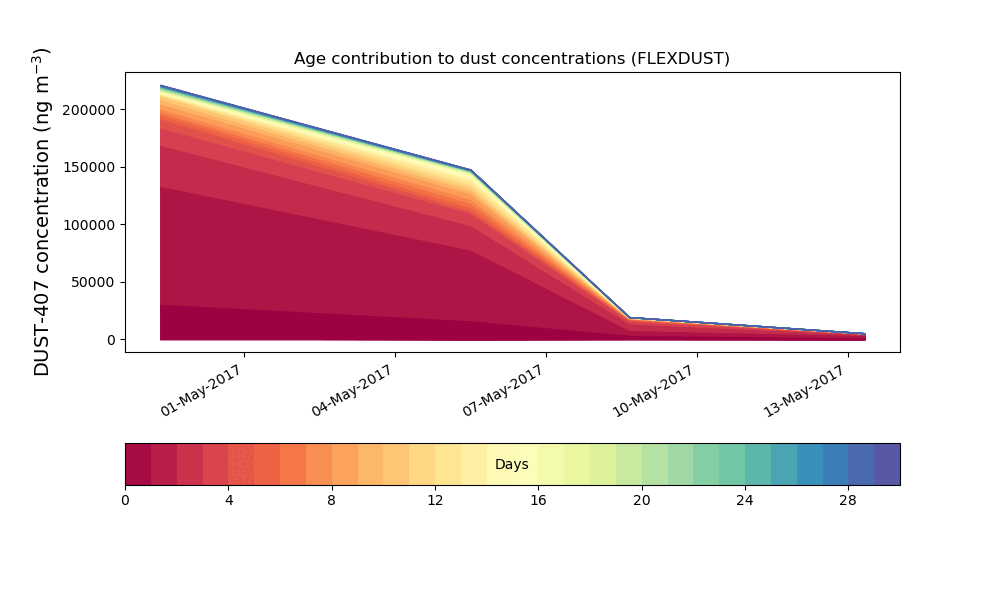 Age contribution to dust concentrations (FLEXDUST)

DUST-407 concentration (ng m$^{-3}$)

200000
150000
100000
50000
0

01-May-2017
04-May-2017
07-May-2017
10-May-2017
13-May-2017

Days

0
4
8
12
16
20
24
28